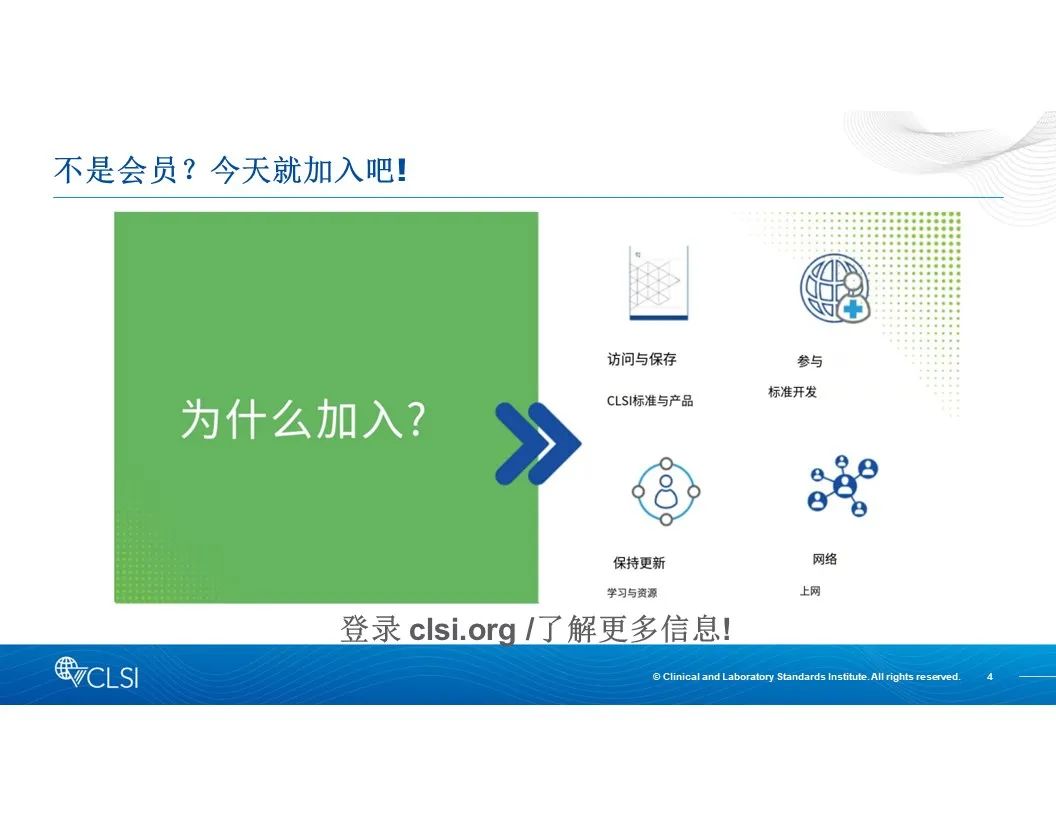 不是会员？今天就加入吧!

为什么加入?

访问与保存

CLSI标准与产品

参与

标准开发

保持更新

学习与资源

网络

上网

登录 clsi.org /了解更多信息!

CLSI

© Clinical and Laboratory Standards Institute. All rights reserved. 4